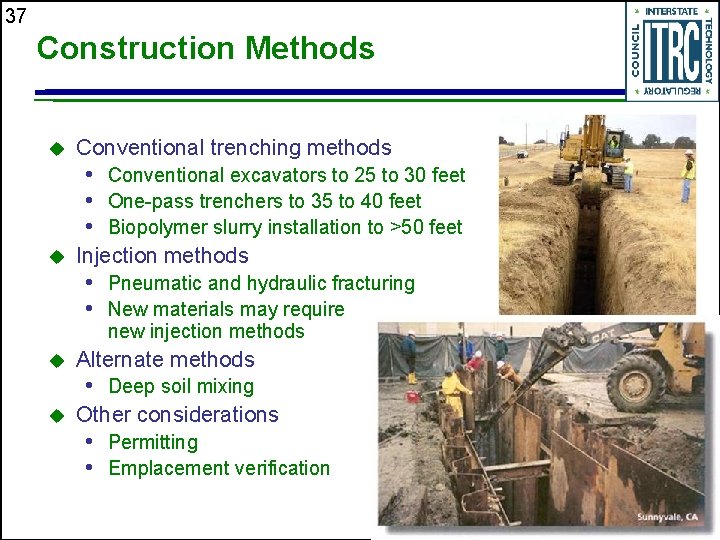 37

Construction Methods

INTERSTATE TECHNOLOGY REGULATORY COUNCIL ITRC

◆ Conventional trenching methods
• Conventional excavators to 25 to 30 feet
• One-pass trenchers to 35 to 40 feet
• Biopolymer slurry installation to >50 feet
◆ Injection methods
• Pneumatic and hydraulic fracturing
• New materials may require new injection methods
◆ Alternate methods
• Deep soil mixing
◆ Other considerations
• Permitting
• Emplacement verification

CAT

Sunnyvale, CA